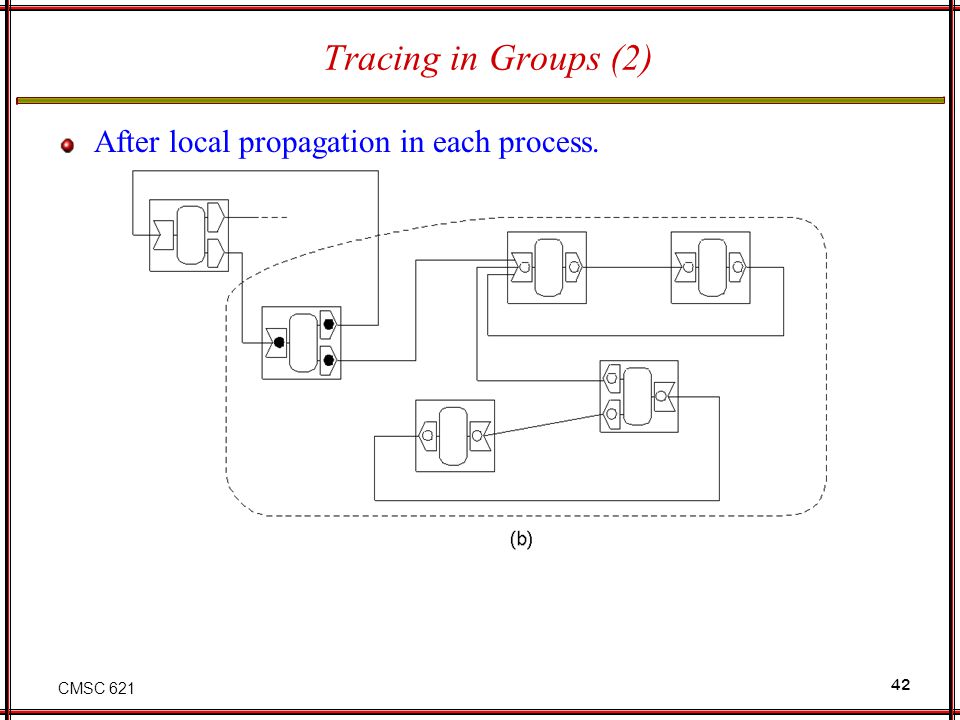 Tracing in Groups (2)

After local propagation in each process.

(b)

CMSC 621

42